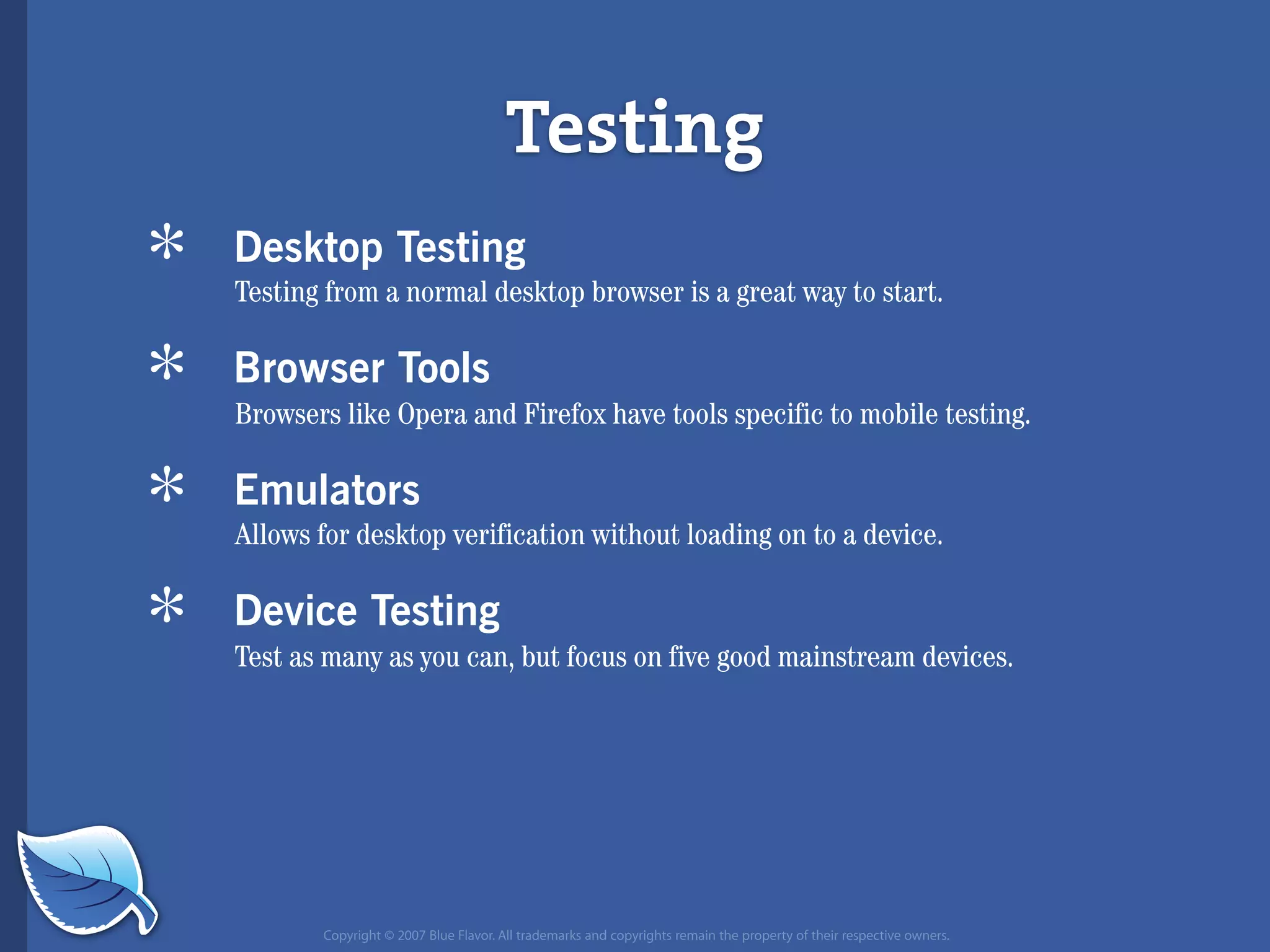 Testing

* Desktop Testing
Testing from a normal desktop browser is a great way to start.

* Browser Tools
Browsers like Opera and Firefox have tools specific to mobile testing.

* Emulators
Allows for desktop verification without loading on to a device.

* Device Testing
Test as many as you can, but focus on five good mainstream devices.

Copyright © 2007 Blue Flavor. All trademarks and copyrights remain the property of their respective owners.